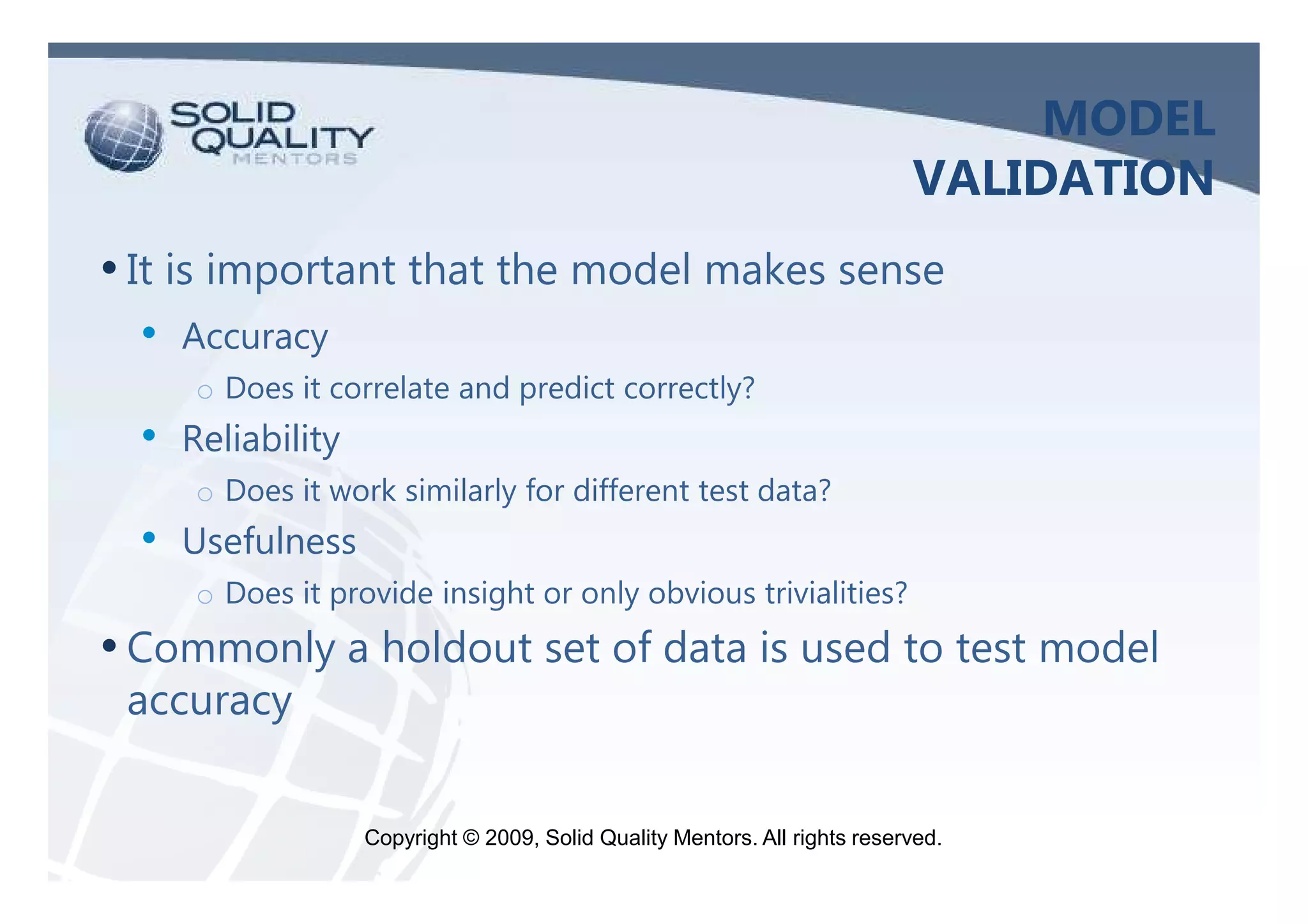 SOLID QUALITY MENTORS

MODEL VALIDATION

• It is important that the model makes sense

• Accuracy

○ Does it correlate and predict correctly?

• Reliability

○ Does it work similarly for different test data?

• Usefulness

○ Does it provide insight or only obvious trivialities?

• Commonly a holdout set of data is used to test model accuracy

Copyright © 2009, Solid Quality Mentors. All rights reserved.